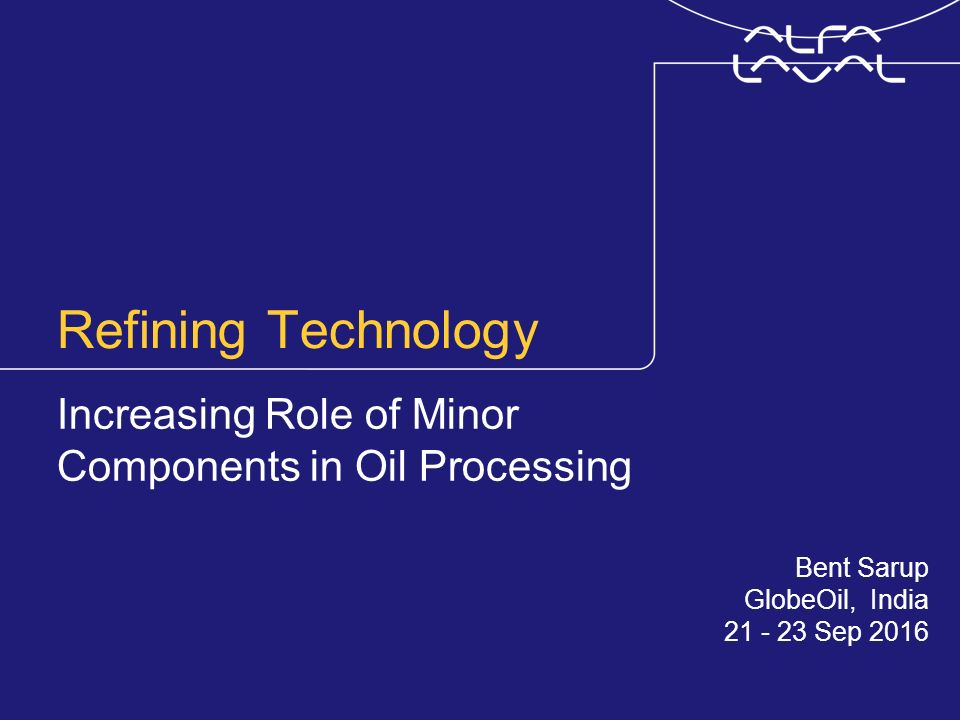 ALFA LAVAL

Refining Technology

Increasing Role of Minor Components in Oil Processing

Bent Sarup
GlobeOil, India
21 - 23 Sep 2016